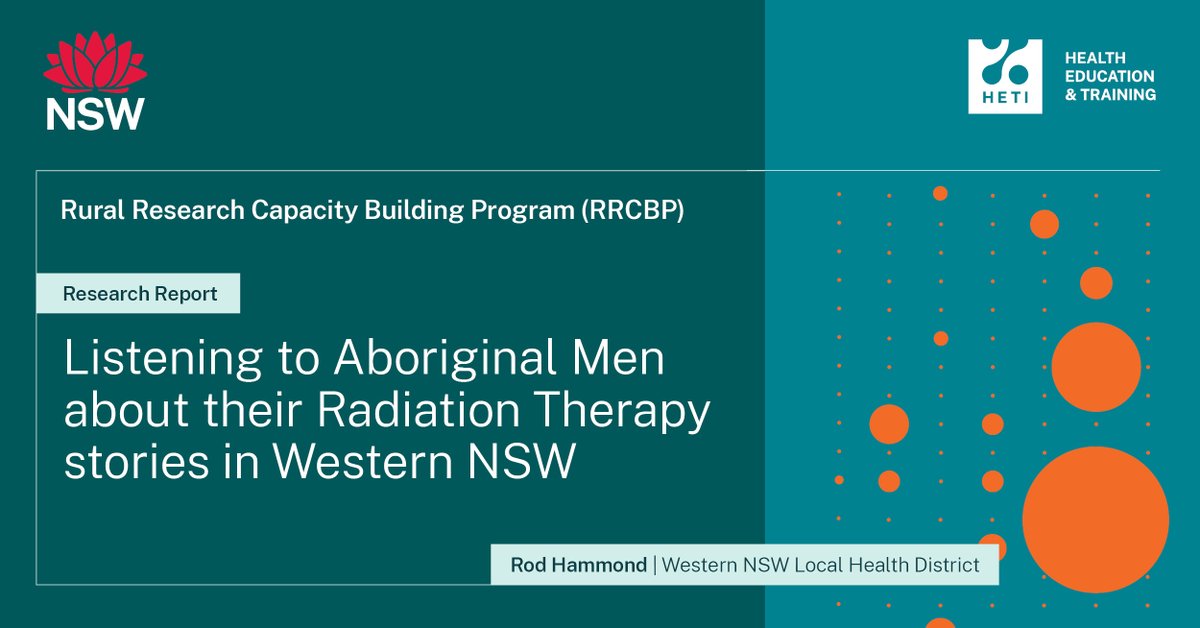 NSW

HETI
HEALTH EDUCATION & TRAINING

Rural Research Capacity Building Program (RRCBP)

Research Report

Listening to Aboriginal Men about their Radiation Therapy stories in Western NSW

Rod Hammond | Western NSW Local Health District